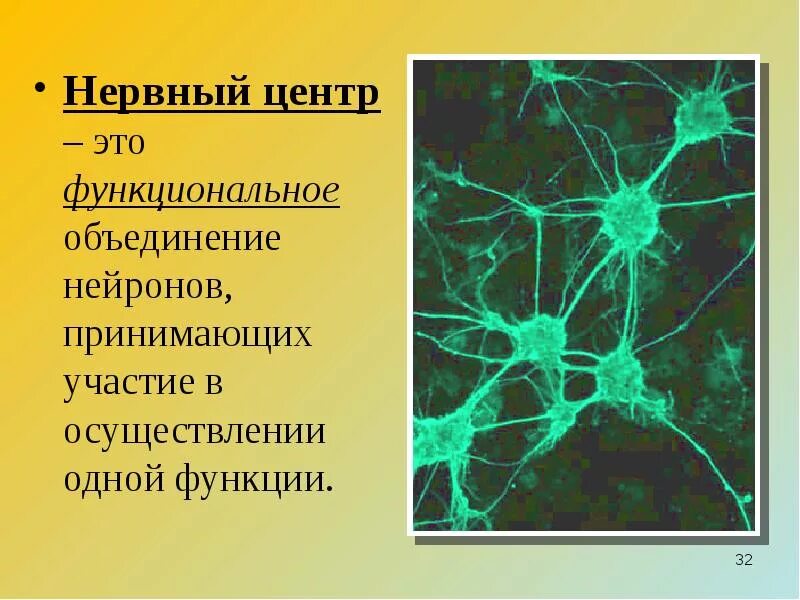 • Нервный центр – это функциональное объединение нейронов, принимающих участие в осуществлении одной функции.

32